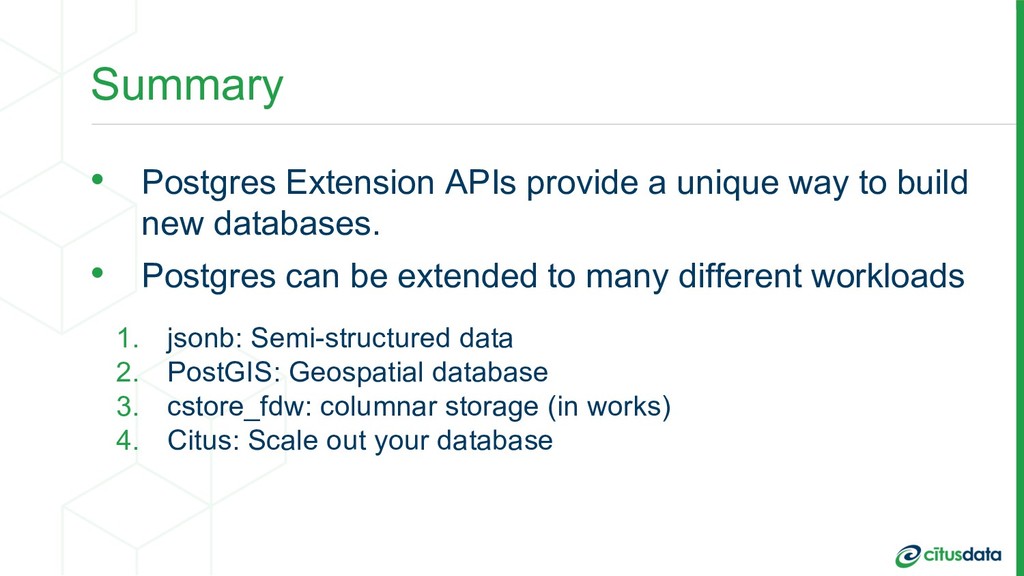 Summary

• Postgres Extension APIs provide a unique way to build new databases.

• Postgres can be extended to many different workloads

1. jsonb: Semi-structured data
2. PostGIS: Geospatial database
3. cstore_fdw: columnar storage (in works)
4. Citus: Scale out your database

citusdata